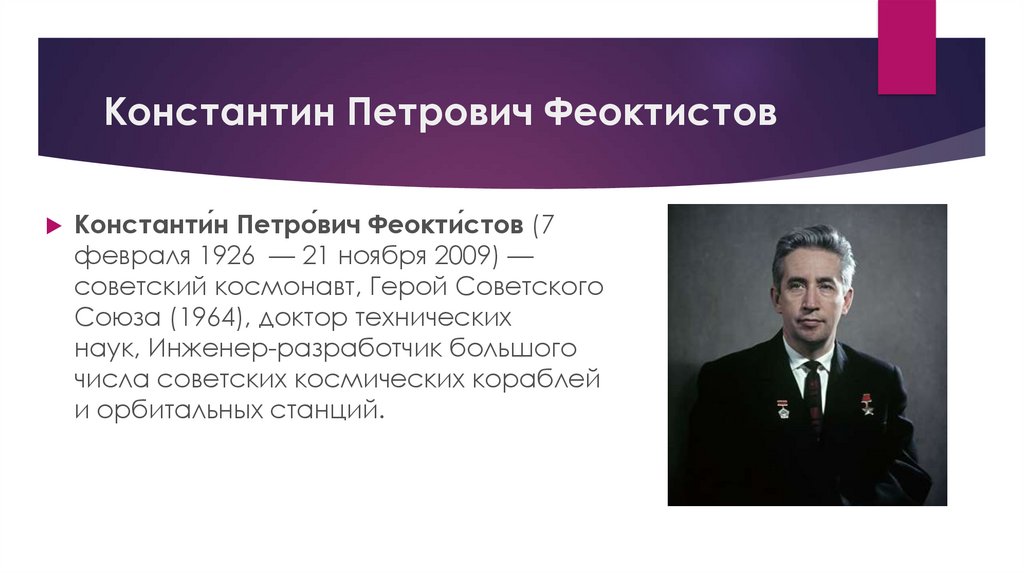 Константин Петрович Феоктистов

Константи́н Петро́вич Феокти́стов (7 февраля 1926 — 21 ноября 2009) — советский космонавт, Герой Советского Союза (1964), доктор технических наук, Инженер-разработчик большого числа советских космических кораблей и орбитальных станций.